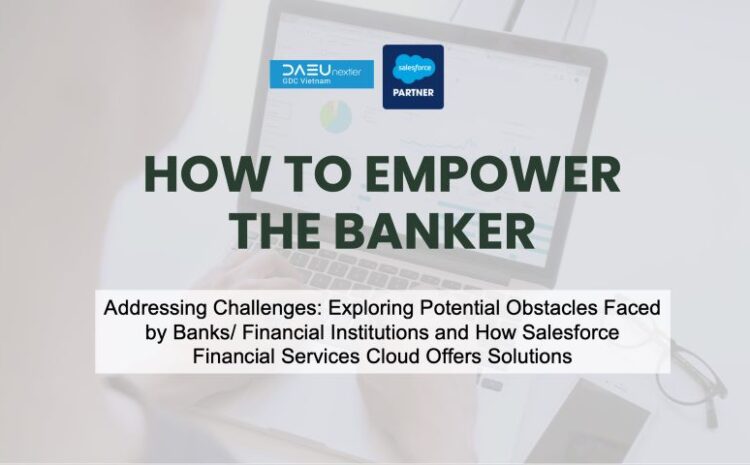 DAEU nextier
GDC Vietnam

salesforce
PARTNER

HOW TO EMPOWER THE BANKER

Addressing Challenges: Exploring Potential Obstacles Faced by Banks/ Financial Institutions and How Salesforce Financial Services Cloud Offers Solutions